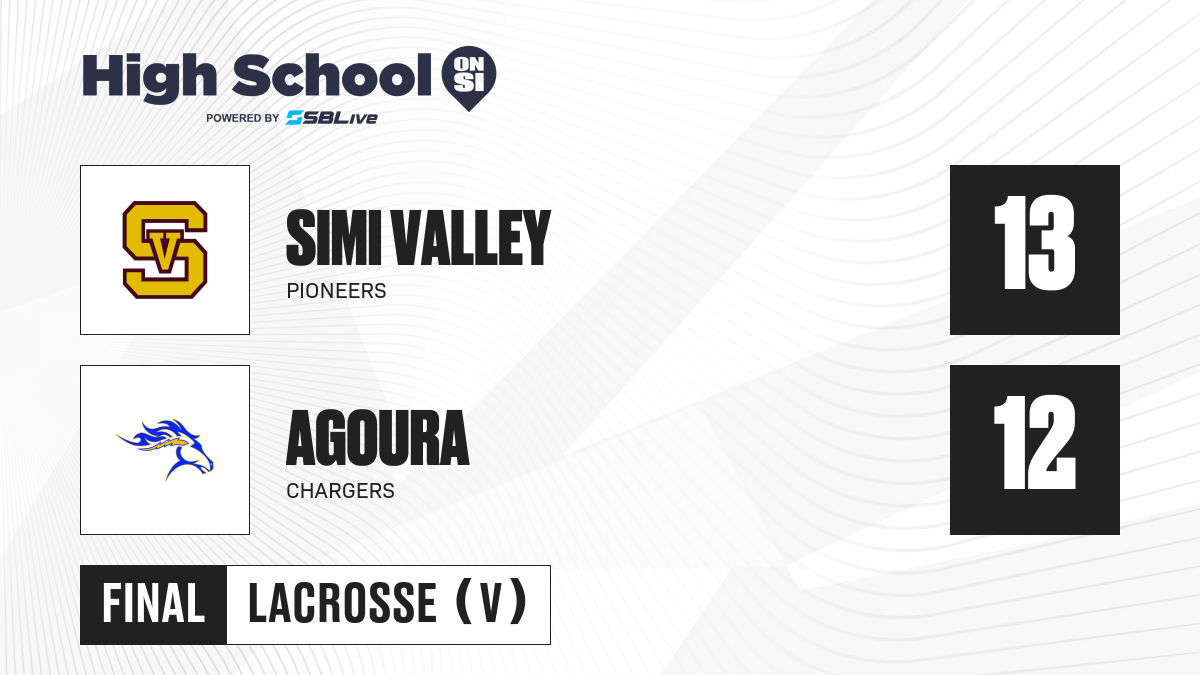 High School ON SI
POWERED BY SBLive

SV

SIMI VALLEY
PIONEERS

13

AGOURA
CHARGERS

12

FINAL
LACROSSE (V)